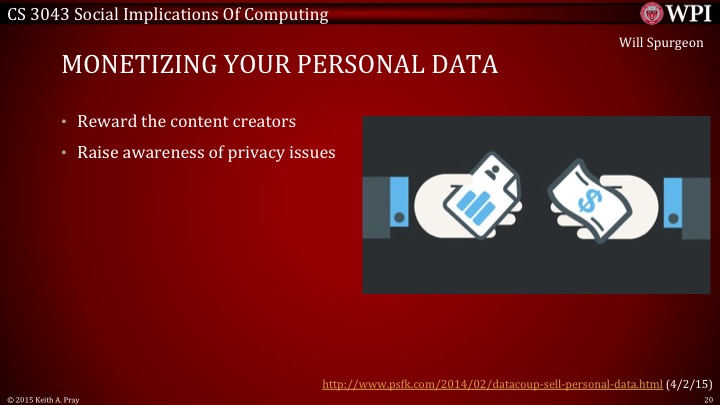 CS 3043 Social Implications Of Computing

WPI

Will Spurgeon

MONETIZING YOUR PERSONAL DATA

• Reward the content creators
• Raise awareness of privacy issues

$

http://www.psfk.com/2014/02/datacoup-sell-personal-data.html (4/2/15)

© 2015 Keith A. Pray

20